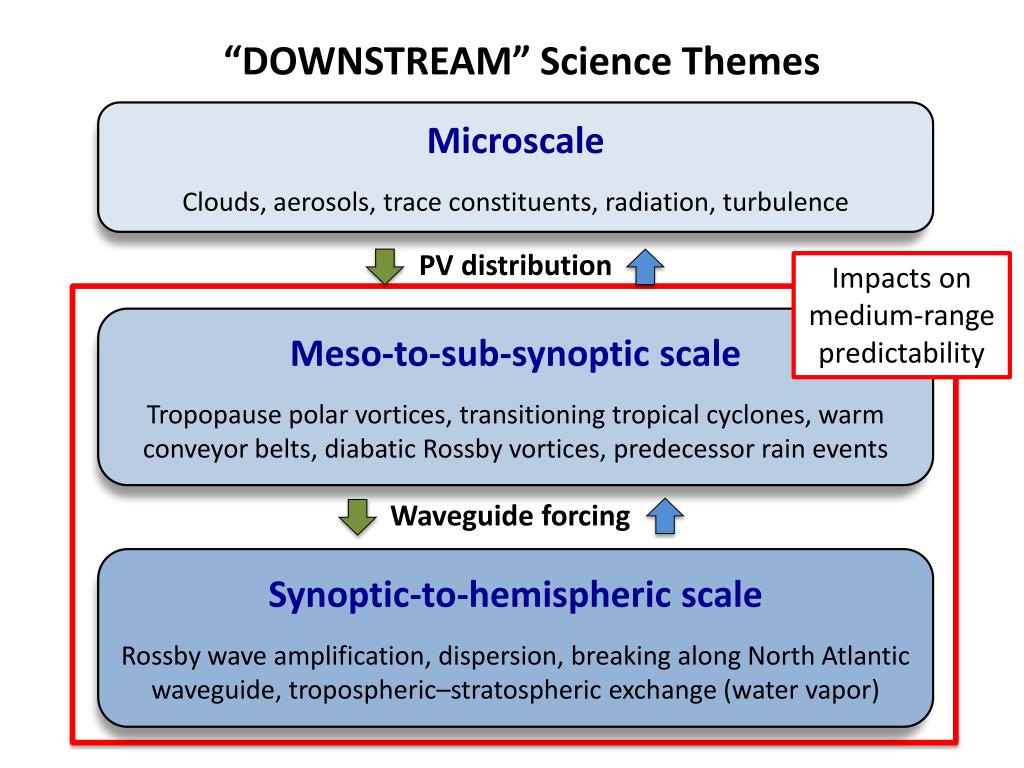 “DOWNSTREAM” Science Themes

Microscale

Clouds, aerosols, trace constituents, radiation, turbulence

PV distribution

Impacts on medium-range predictability

Meso-to-sub-synoptic scale

Tropopause polar vortices, transitioning tropical cyclones, warm conveyor belts, diabatic Rossby vortices, predecessor rain events

Waveguide forcing

Synoptic-to-hemispheric scale

Rossby wave amplification, dispersion, breaking along North Atlantic waveguide, tropospheric–stratospheric exchange (water vapor)